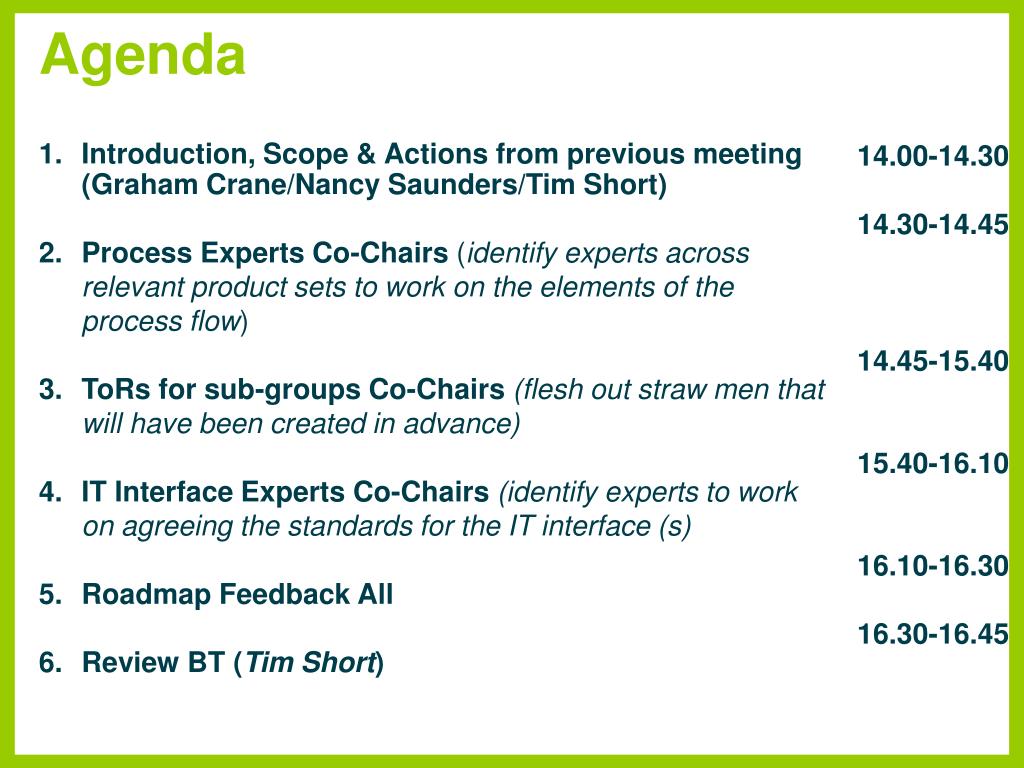 Agenda

1. Introduction, Scope & Actions from previous meeting (Graham Crane/Nancy Saunders/Tim Short)

2. Process Experts Co-Chairs (identify experts across relevant product sets to work on the elements of the process flow)

3. ToRs for sub-groups Co-Chairs (flesh out straw men that will have been created in advance)

4. IT Interface Experts Co-Chairs (identify experts to work on agreeing the standards for the IT interface (s)

5. Roadmap Feedback All

6. Review BT (Tim Short)

14.00-14.30

14.30-14.45

14.45-15.40

15.40-16.10

16.10-16.30

16.30-16.45